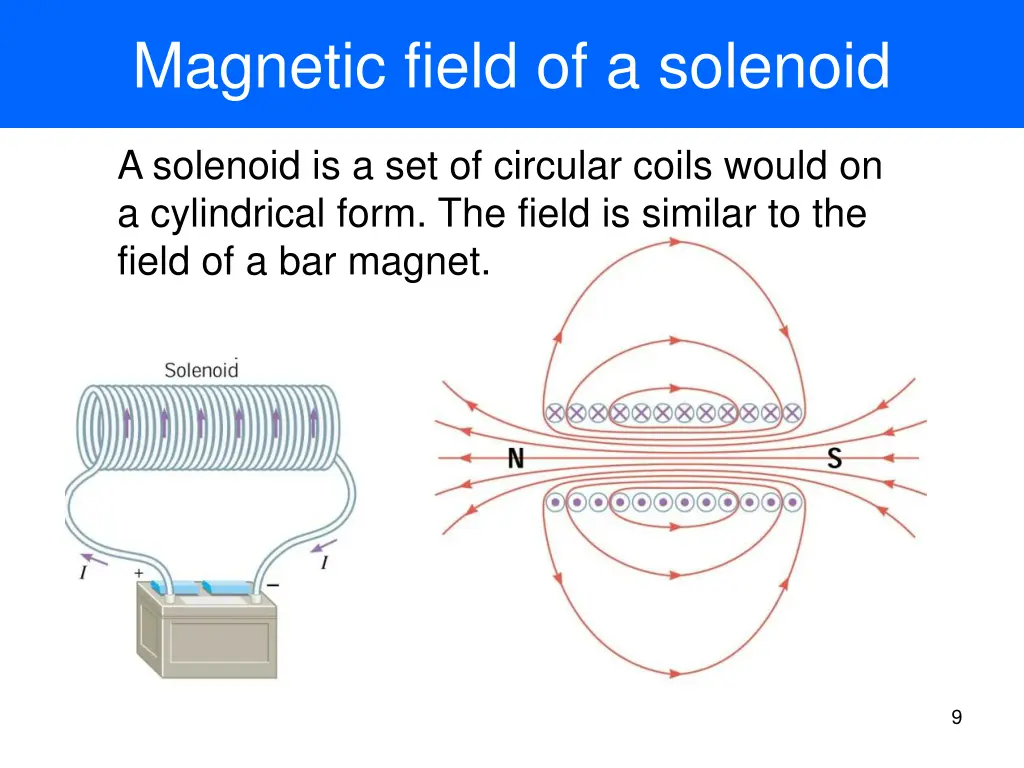 Magnetic field of a solenoid

A solenoid is a set of circular coils would on a cylindrical form. The field is similar to the field of a bar magnet.

Solenoid

$I$

+

−

$I$

N

S

9